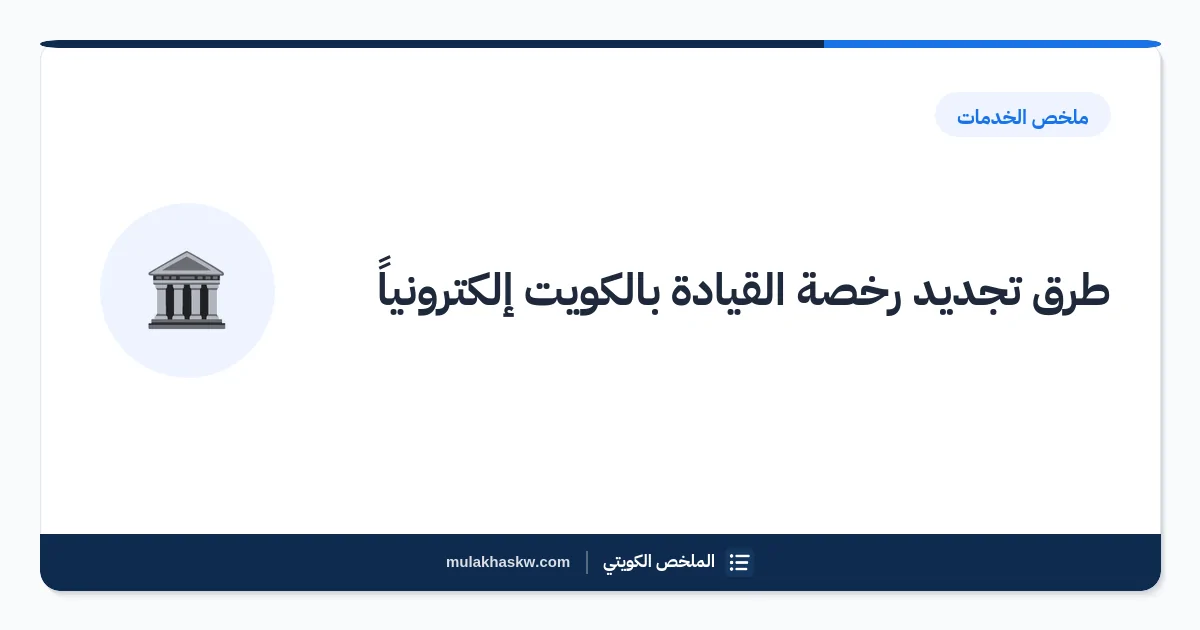 ملخص الخدمات

طرق تجديد رخصة القيادة بالكويت إلكترونياً

الملخص الكويتي | mulakhaskw.com